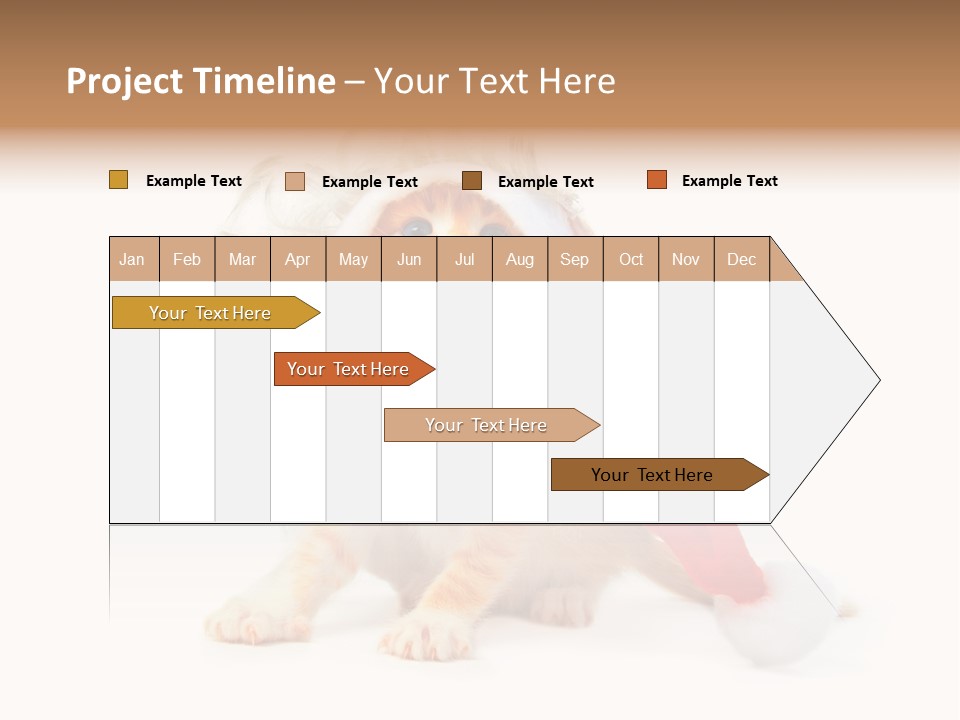 Project Timeline – Your Text Here

Example Text
Example Text
Example Text
Example Text

| Jan | Feb | Mar | Apr | May | Jun | Jul | Aug | Sep | Oct | Nov | Dec |
|---|---|---|---|---|---|---|---|---|---|---|---|

Your Text Here
Your Text Here
Your Text Here
Your Text Here